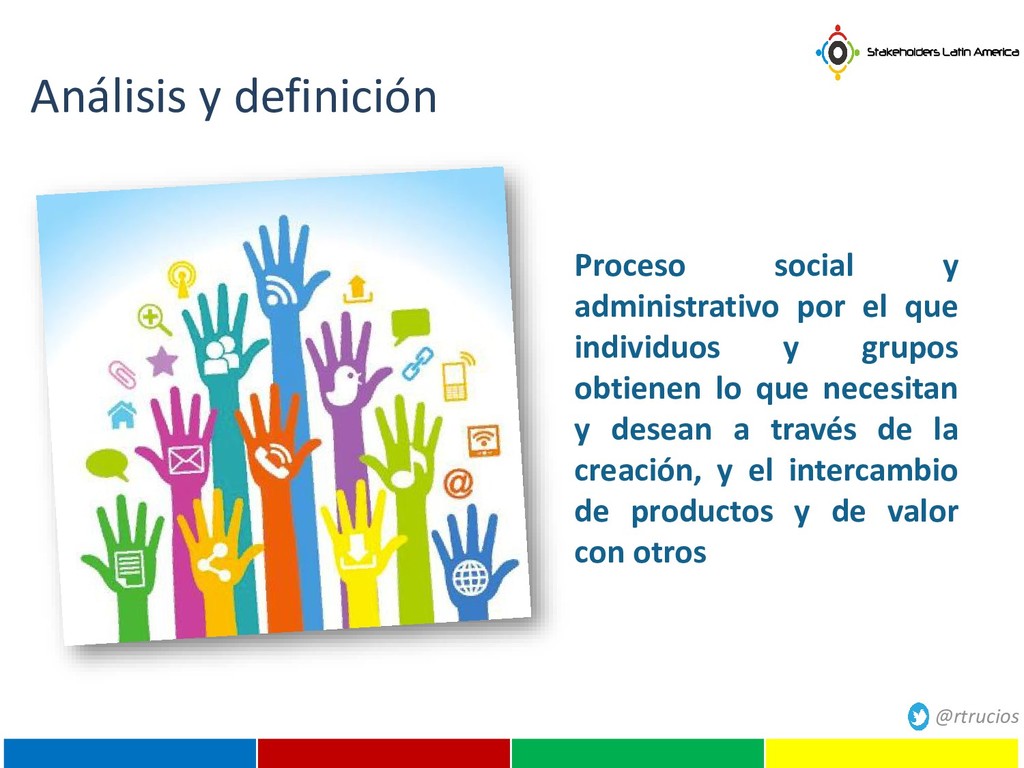 Stakeholders Latin America

Análisis y definición

Proceso social y administrativo por el que individuos y grupos obtienen lo que necesitan y desean a través de la creación, y el intercambio de productos y de valor con otros

@rtrucios